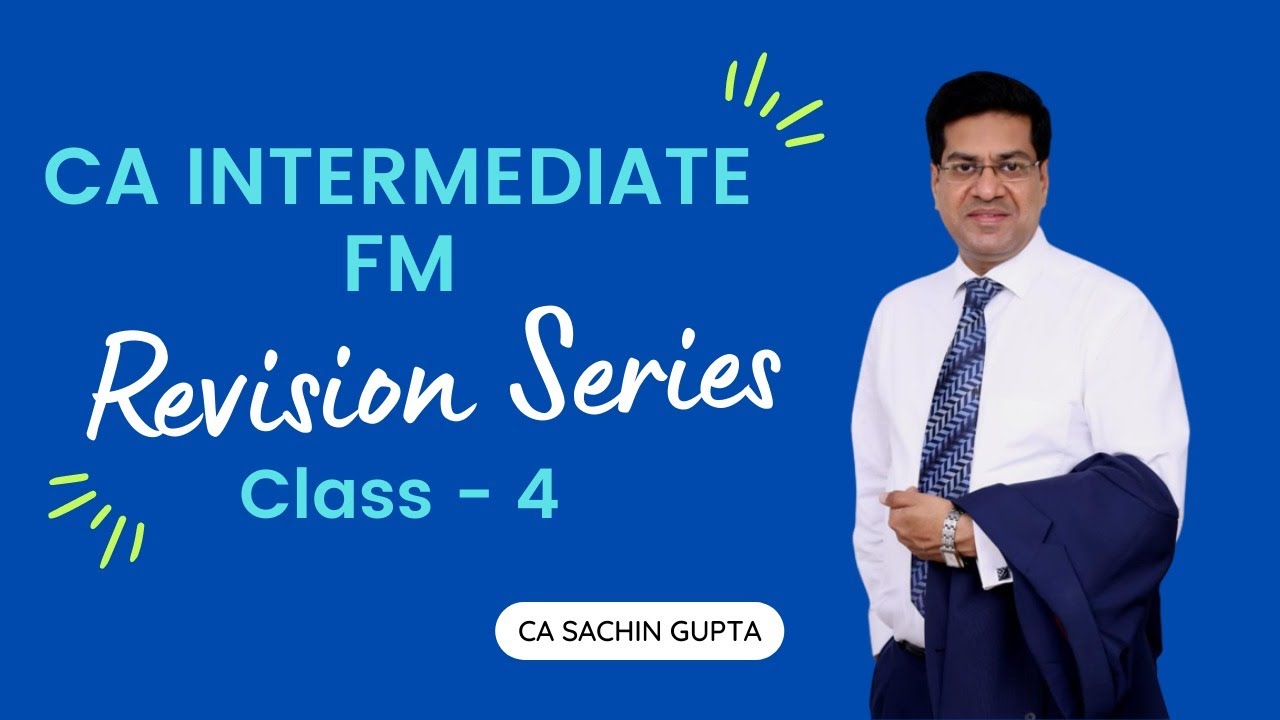 CA INTERMEDIATE
FM

Revision Series

Class - 4

CA SACHIN GUPTA